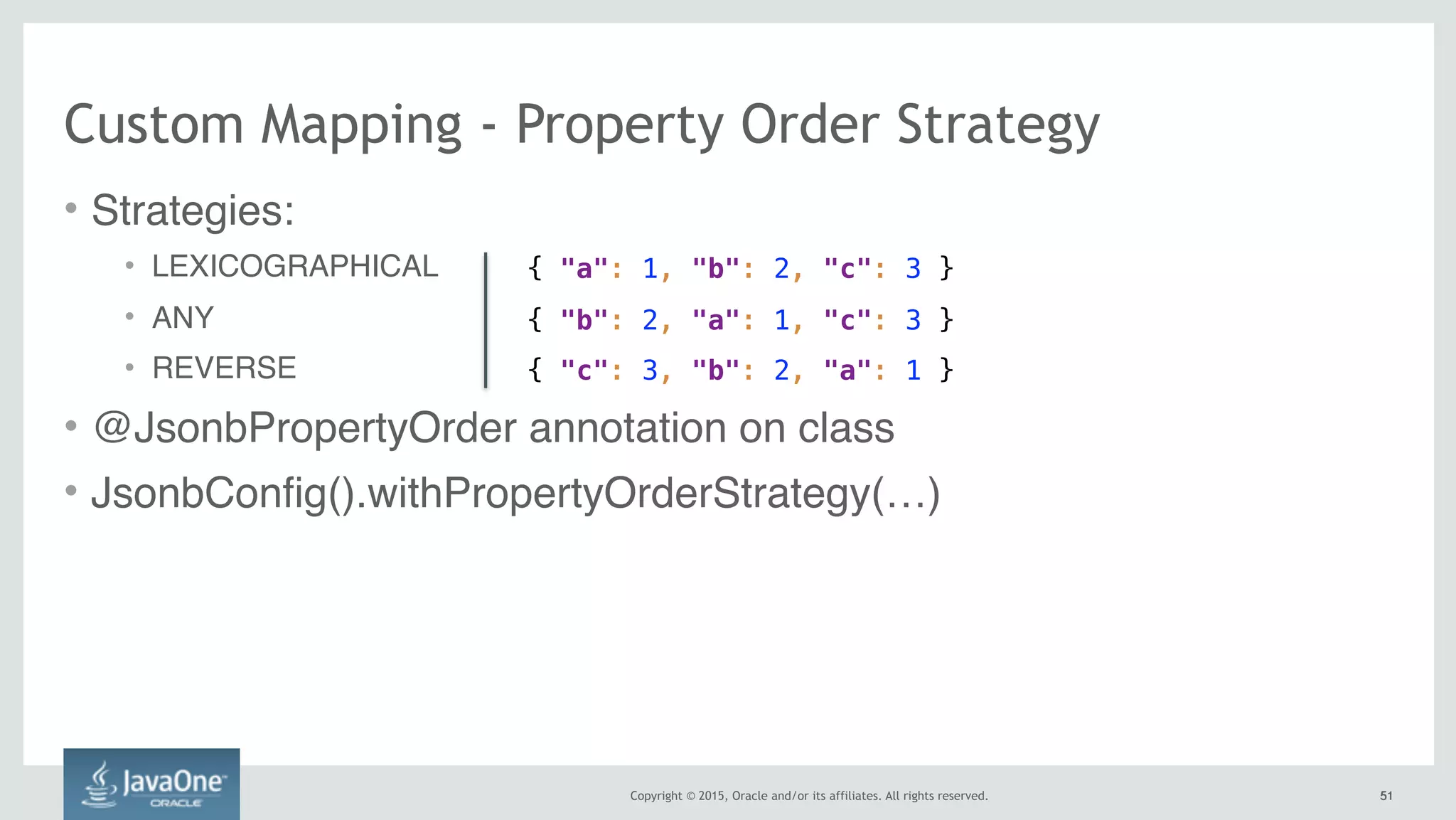 Custom Mapping - Property Order Strategy

• Strategies:

• LEXICOGRAPHICAL
• ANY
• REVERSE

{ "a": 1, "b": 2, "c": 3 }
{ "b": 2, "a": 1, "c": 3 }
{ "c": 3, "b": 2, "a": 1 }

• @JsonbPropertyOrder annotation on class
• JsonbConfig().withPropertyOrderStrategy(…)

JavaOne
ORACLE

Copyright © 2015, Oracle and/or its affiliates. All rights reserved.

51